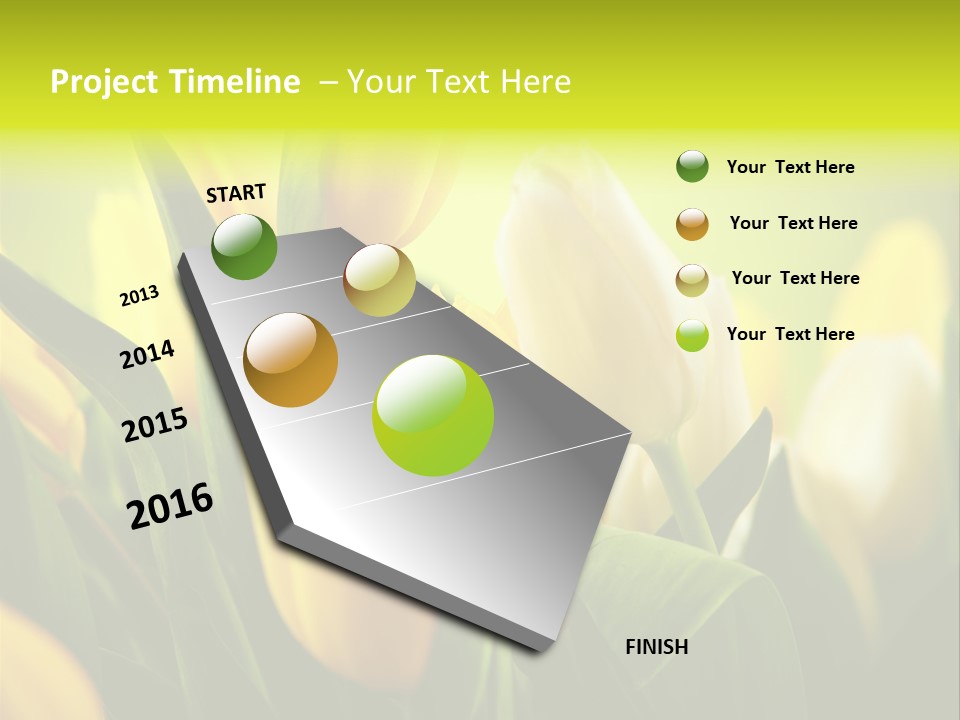 Project Timeline – Your Text Here

START

2013

2014

2015

2016

FINISH

Your Text Here

Your Text Here

Your Text Here

Your Text Here